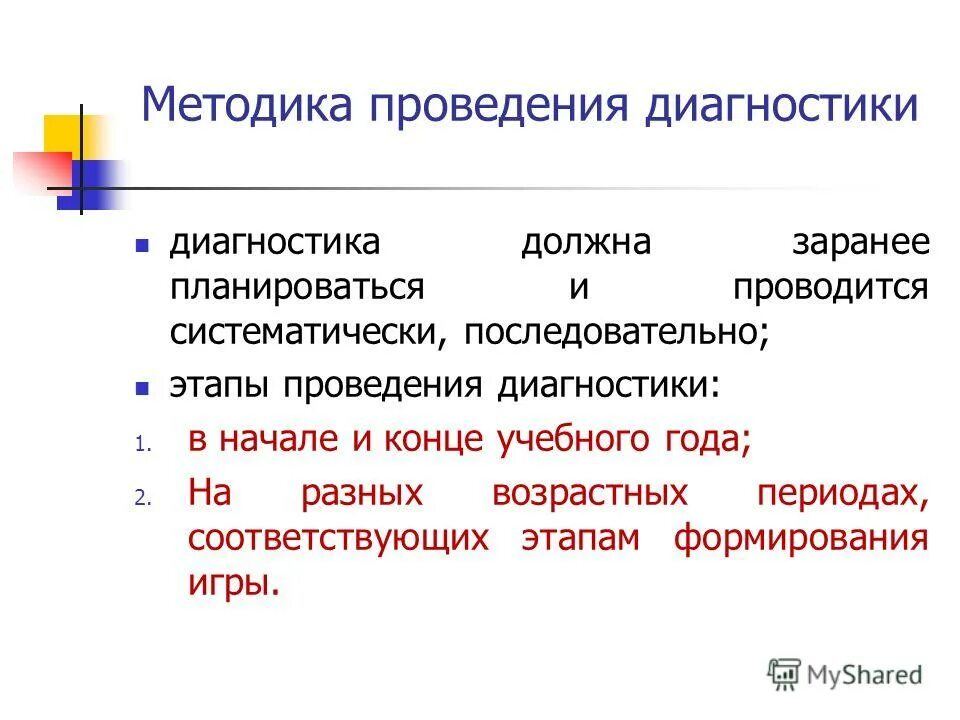 Методика проведения диагностики

- диагностика должна заранее планироваться и проводится систематически, последовательно;
- этапы проведения диагностики:

1. в начале и конце учебного года;
2. На разных возрастных периодах, соответствующих этапам формирования игры.

MyShared